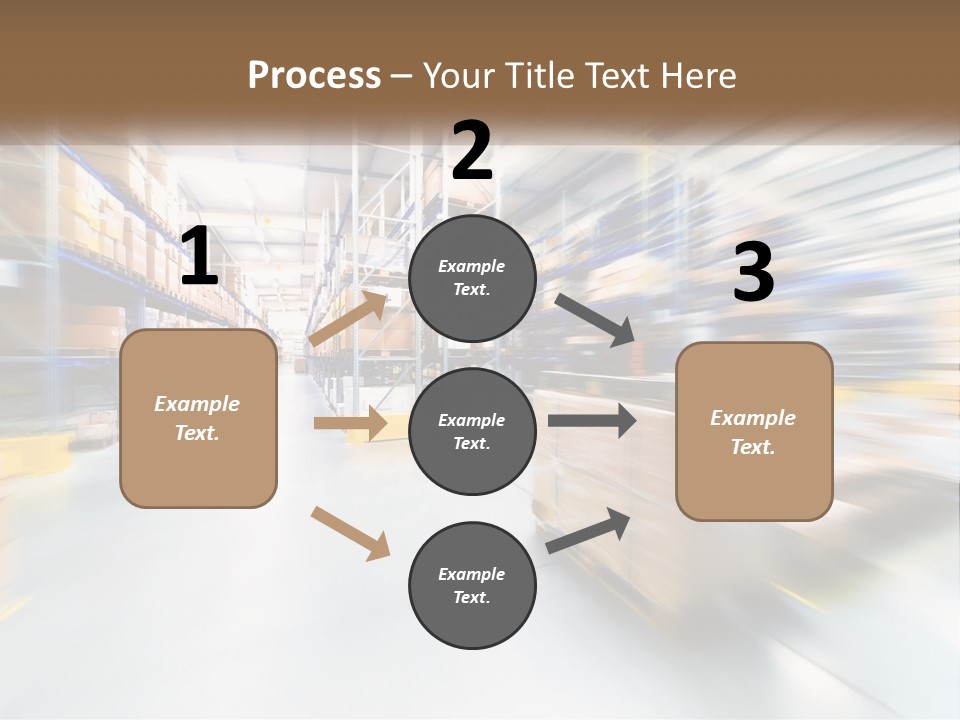 Process – Your Title Text Here

1

Example Text.

2

Example Text.

Example Text.

Example Text.

3

Example Text.